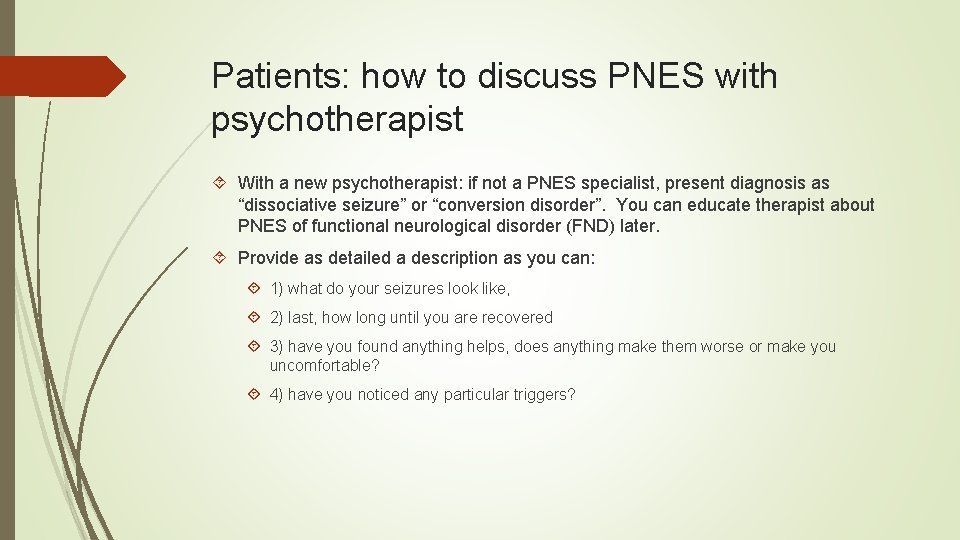 Patients: how to discuss PNES with psychotherapist

With a new psychotherapist: if not a PNES specialist, present diagnosis as “dissociative seizure” or “conversion disorder”. You can educate therapist about PNES of functional neurological disorder (FND) later.

Provide as detailed a description as you can:

1) what do your seizures look like,

2) last, how long until you are recovered

3) have you found anything helps, does anything make them worse or make you uncomfortable?

4) have you noticed any particular triggers?